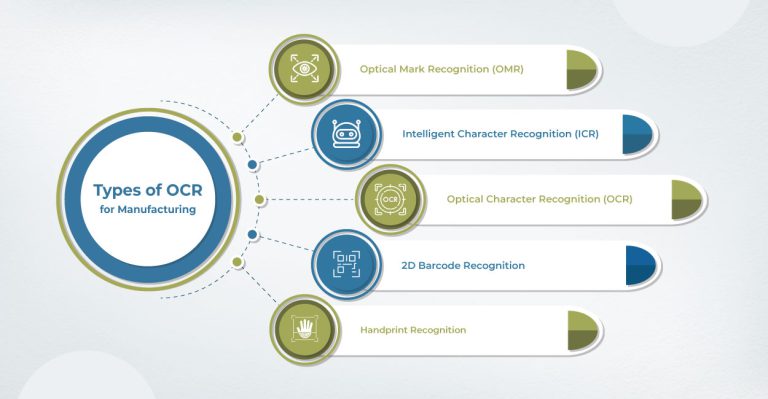 Types of OCR
for Manufacturing

Optical Mark Recognition (OMR)

Intelligent Character Recognition (ICR)

OCR

Optical Character Recognition (OCR)

2D Barcode Recognition

Handprint Recognition